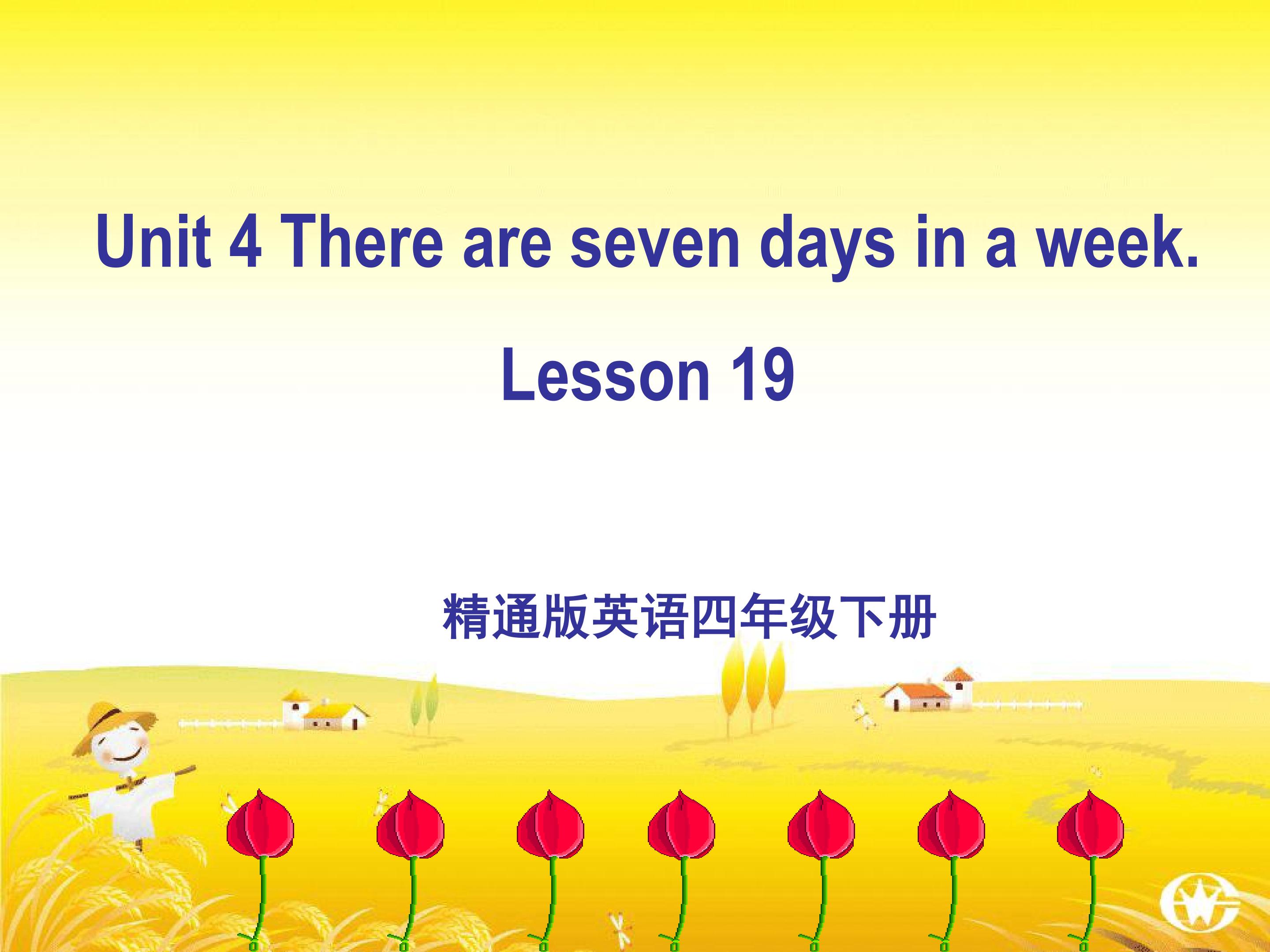 Unit 4 There are seven days in a week.

Lesson 19

精通版英语四年级下册